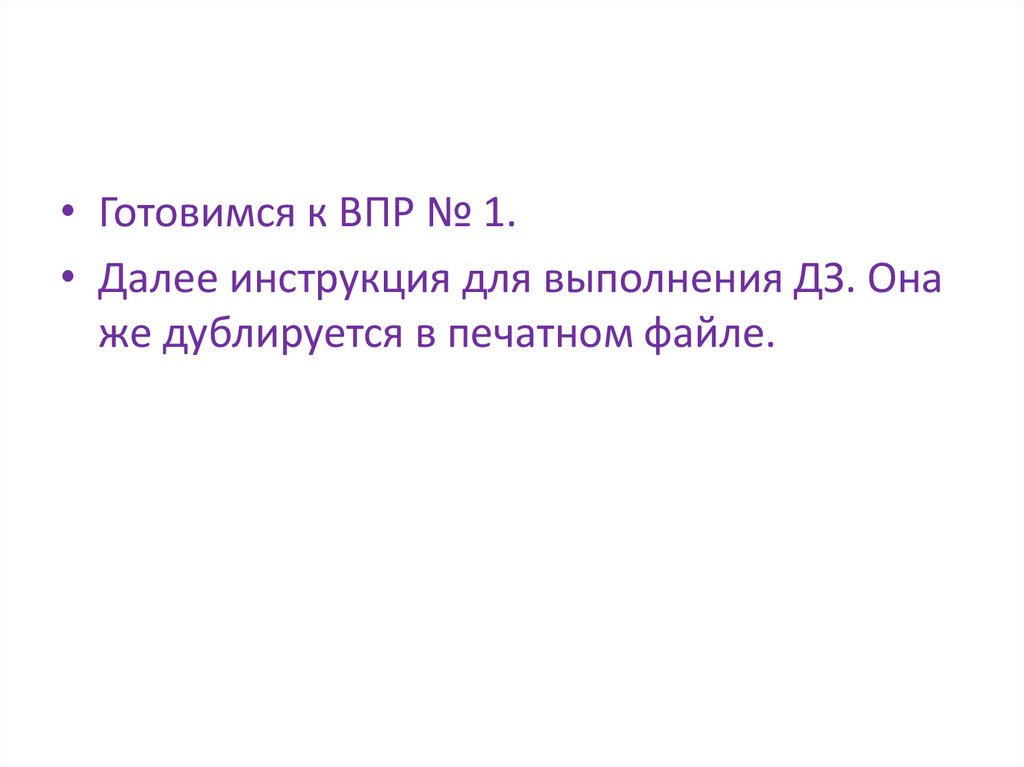 • Готовимся к ВПР № 1.

• Далее инструкция для выполнения ДЗ. Она же дублируется в печатном файле.